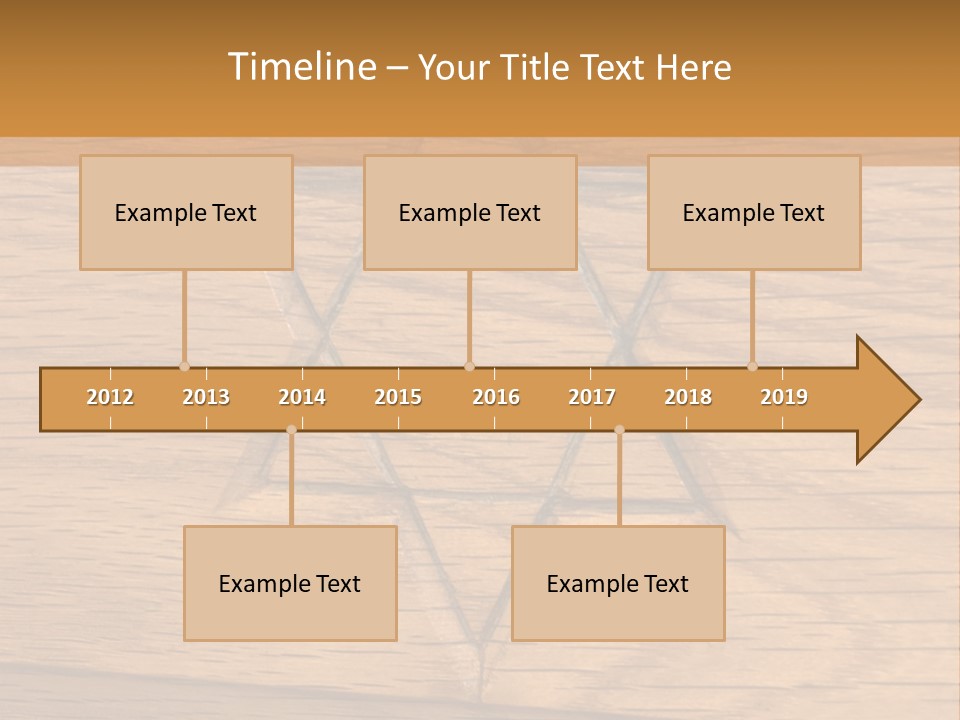 Timeline – Your Title Text Here

Example Text

Example Text

Example Text

2012 2013 2014 2015 2016 2017 2018 2019

Example Text

Example Text